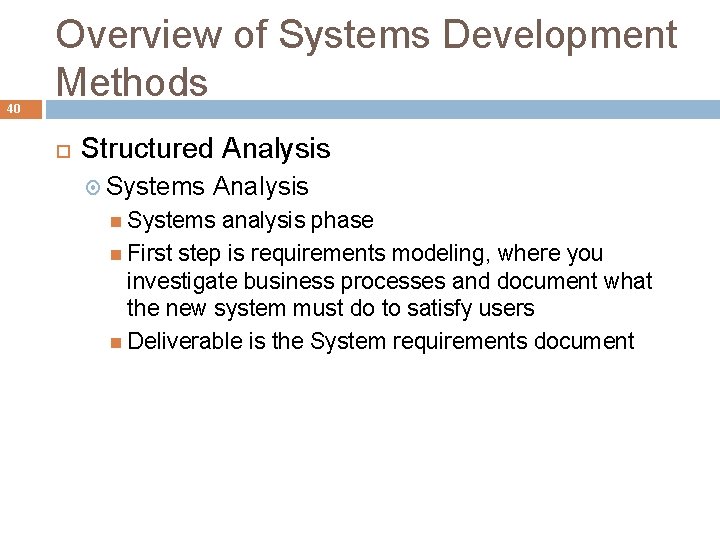 Overview of Systems Development Methods

40

Structured Analysis

Systems Analysis

Systems analysis phase

First step is requirements modeling, where you investigate business processes and document what the new system must do to satisfy users

Deliverable is the System requirements document